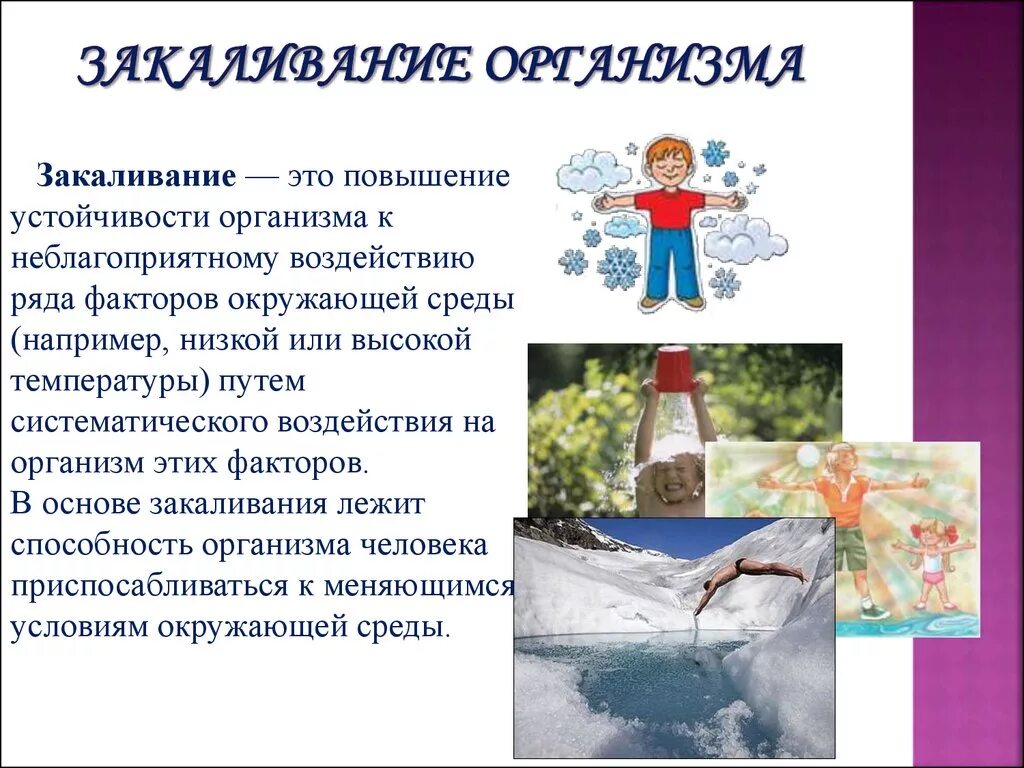 ЗАКАЛИВАНИЕ ОРГАНИЗМА

Закаливание — это повышение устойчивости организма к неблагоприятному воздействию ряда факторов окружающей среды (например, низкой или высокой температуры) путем систематического воздействия на организм этих факторов.
В основе закаливания лежит способность организма человека приспосабливаться к меняющимся условиям окружающей среды.